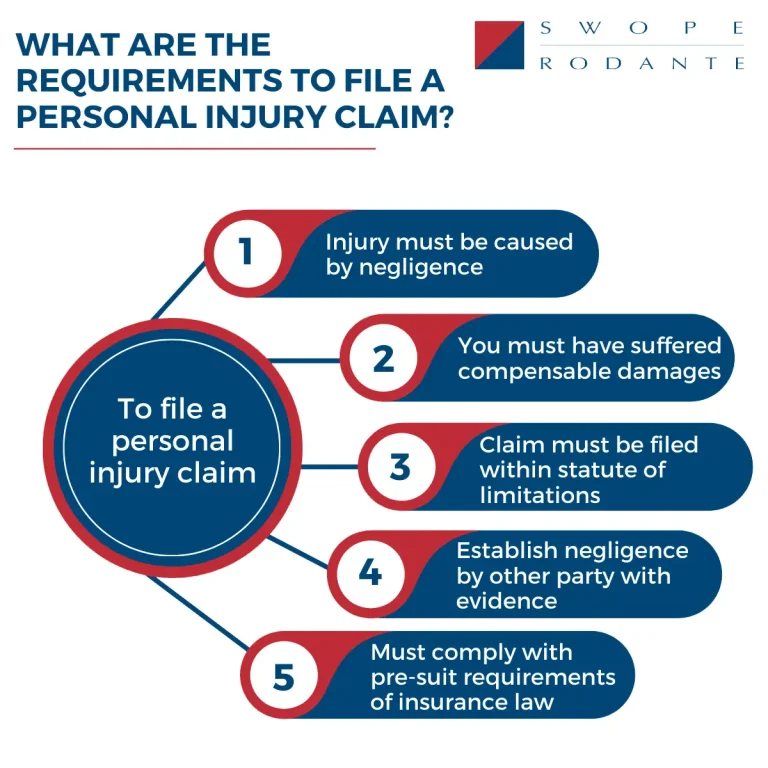 WHAT ARE THE REQUIREMENTS TO FILE A PERSONAL INJURY CLAIM?

SWOPE RODANTE

To file a personal injury claim

1 Injury must be caused by negligence

2 You must have suffered compensable damages

3 Claim must be filed within statute of limitations

4 Establish negligence by other party with evidence

5 Must comply with pre-suit requirements of insurance law